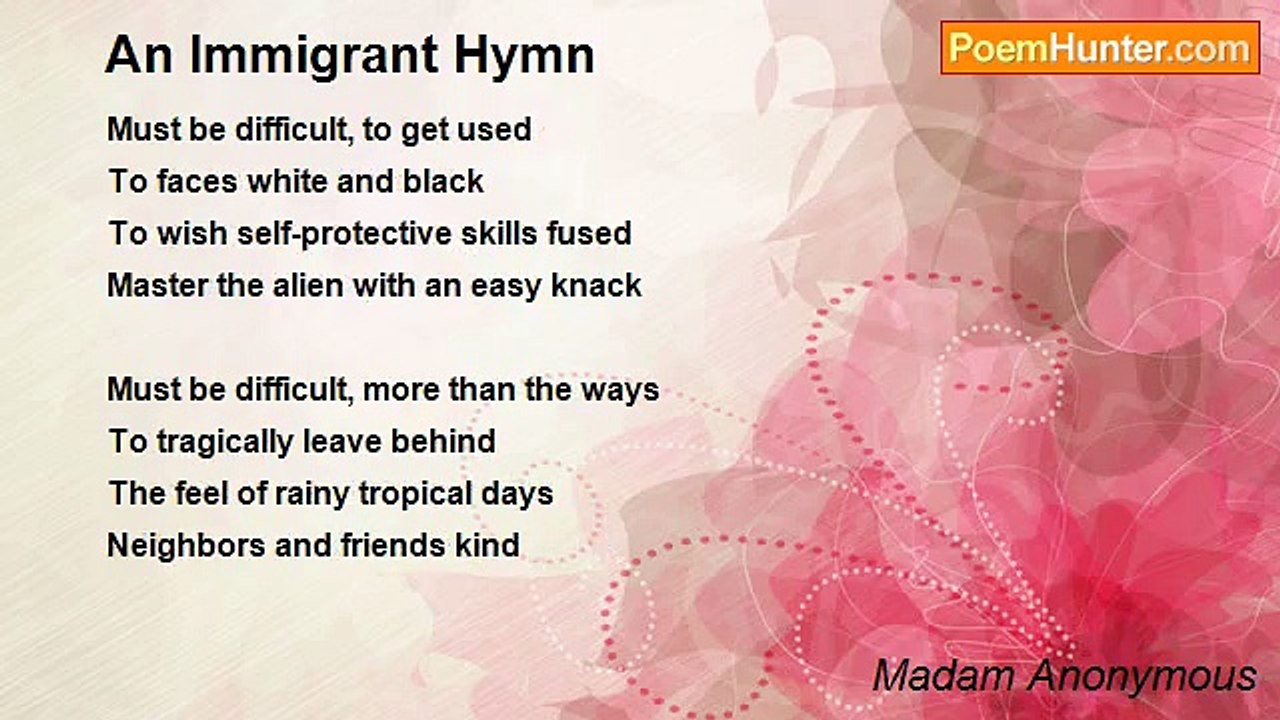 An Immigrant Hymn

PoemHunter.com

Must be difficult, to get used
To faces white and black
To wish self-protective skills fused
Master the alien with an easy knack

Must be difficult, more than the ways
To tragically leave behind
The feel of rainy tropical days
Neighbors and friends kind

Madam Anonymous